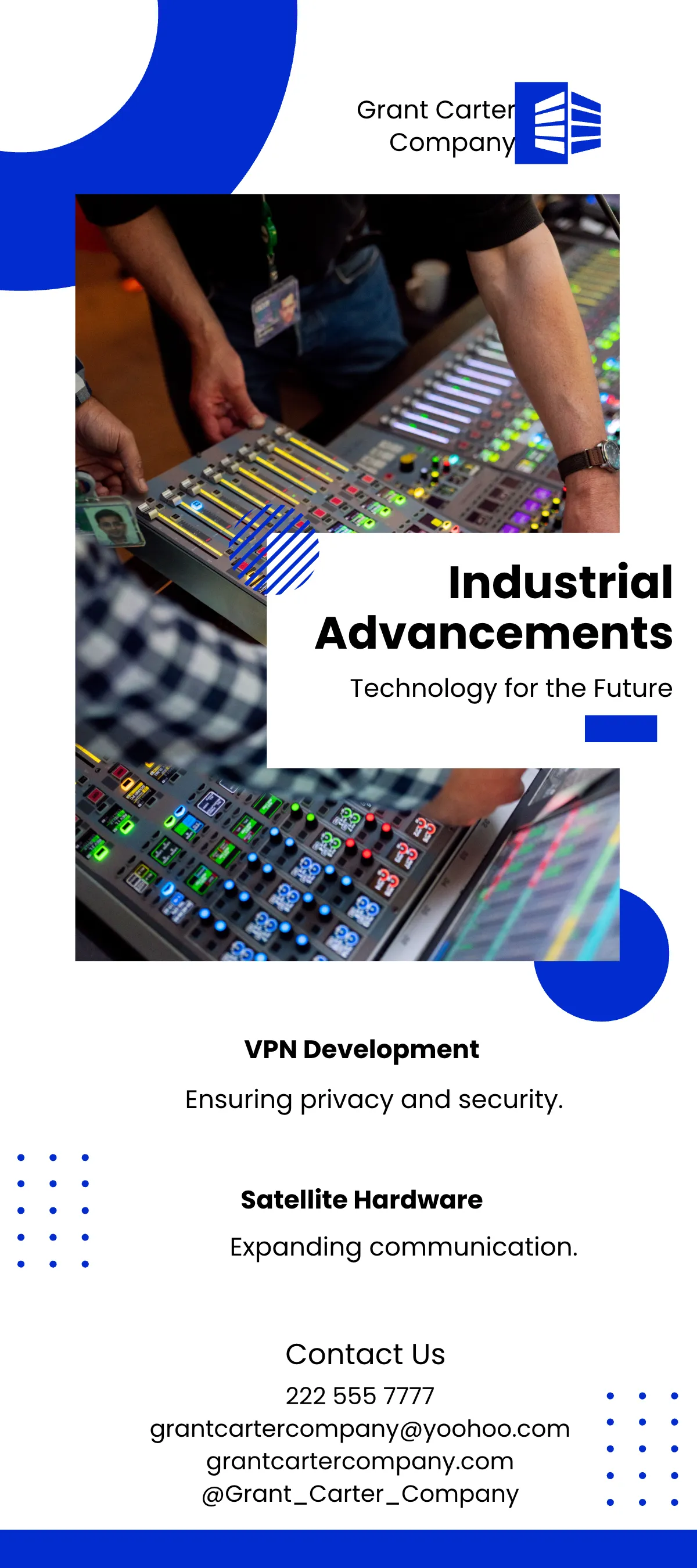 Grant Carter
Company

Industrial Advancements

Technology for the Future

VPN Development

Ensuring privacy and security.

Satellite Hardware

Expanding communication.

Contact Us

222 555 7777
grantcartercompany@yoohoo.com
grantcartercompany.com
@Grant_Carter_Company